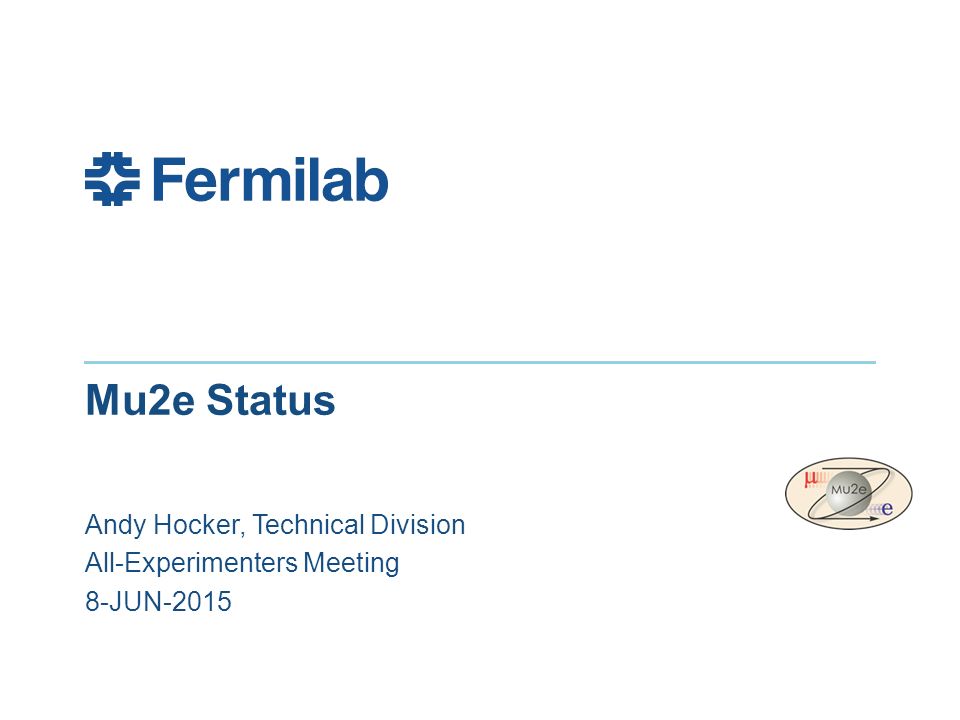 Fermilab

Mu2e Status

Andy Hocker, Technical Division
All-Experimenters Meeting
8-JUN-2015

μ Mu2e e